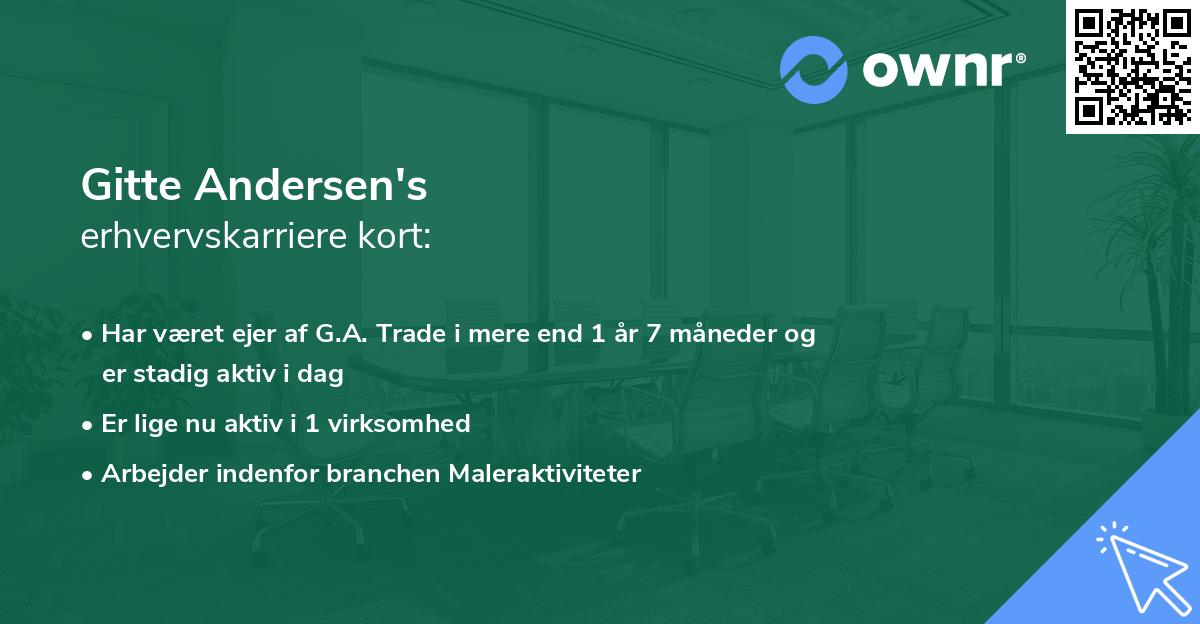 ownr®

Gitte Andersen's
erhvervskarriere kort:

• Har været ejer af G.A. Trade i mere end 1 år 7 måneder og er stadig aktiv i dag
• Er lige nu aktiv i 1 virksomhed
• Arbejder indenfor branchen Maleraktiviteter